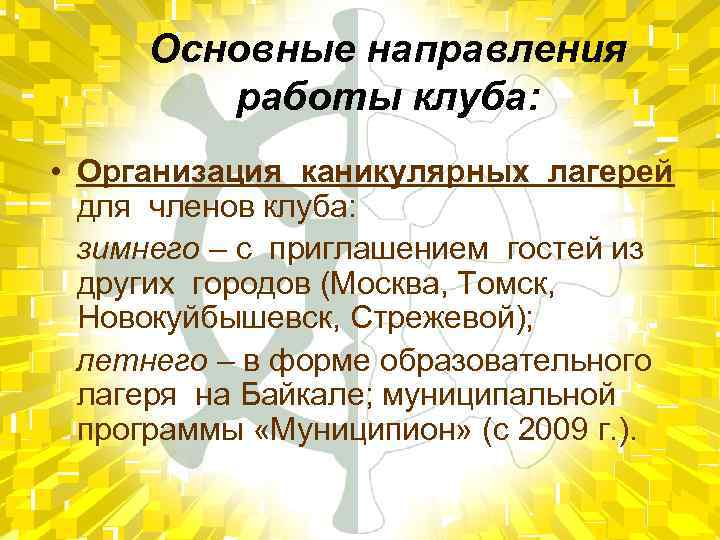 Основные направления работы клуба:

• Организация каникулярных лагерей для членов клуба:

зимнего – с приглашением гостей из других городов (Москва, Томск, Новокуйбышевск, Стрежевой);

летнего – в форме образовательного лагеря на Байкале; муниципальной программы «Муниципион» (с 2009 г.).